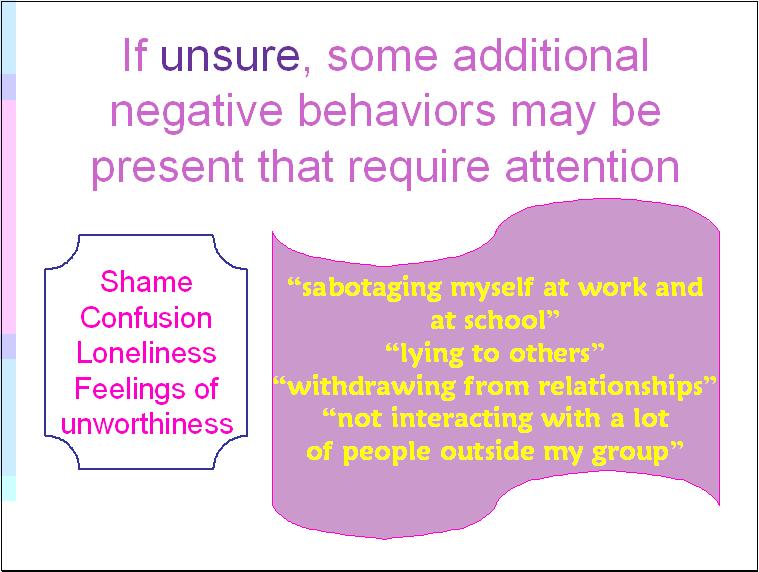 If unsure, some additional negative behaviors may be present that require attention

Shame
Confusion
Loneliness
Feelings of unworthiness

“sabotaging myself at work and at school”
“lying to others”
“withdrawing from relationships”
“not interacting with a lot of people outside my group”